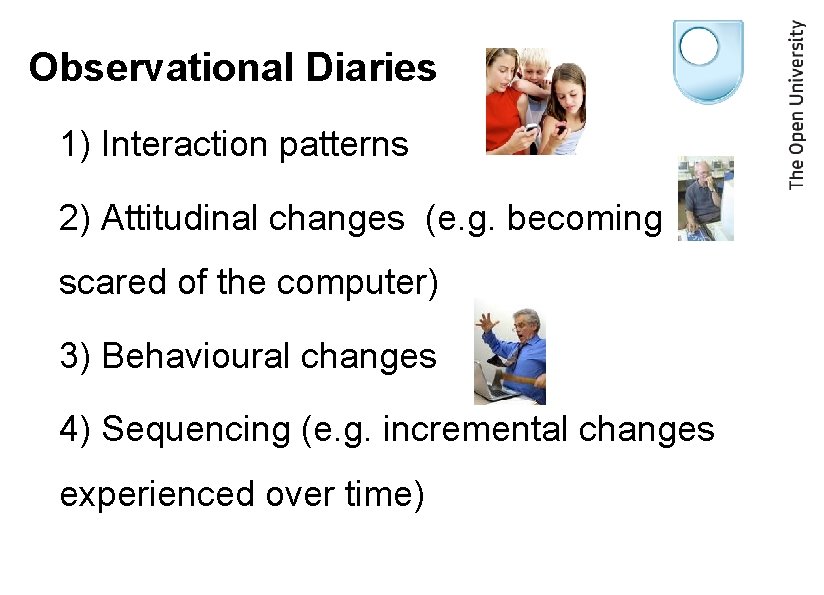 Observational Diaries

The Open University

1) Interaction patterns

2) Attitudinal changes (e.g. becoming scared of the computer)

3) Behavioural changes

4) Sequencing (e.g. incremental changes experienced over time)